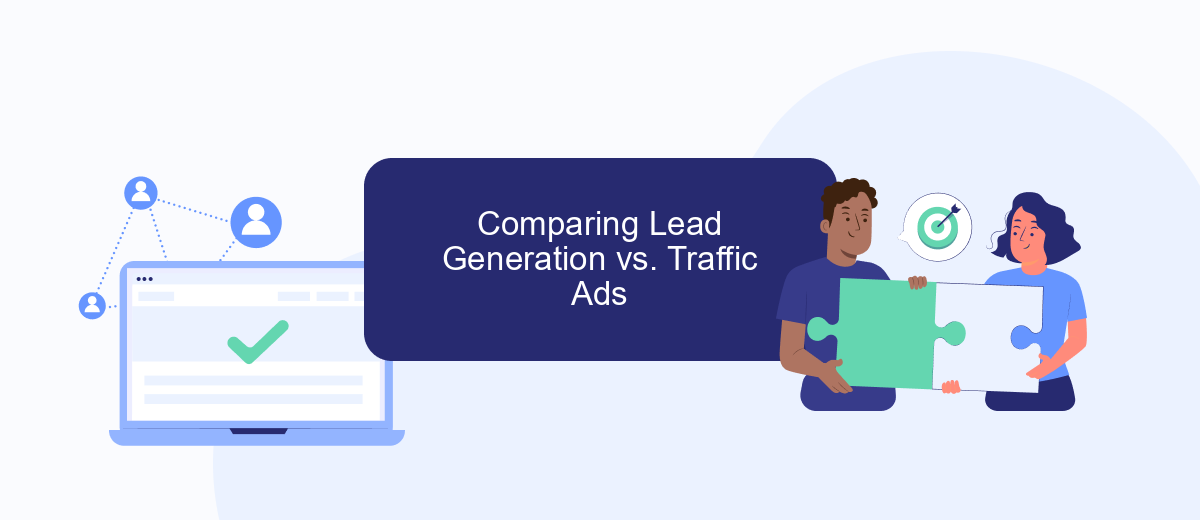 Comparing Lead Generation vs. Traffic Ads